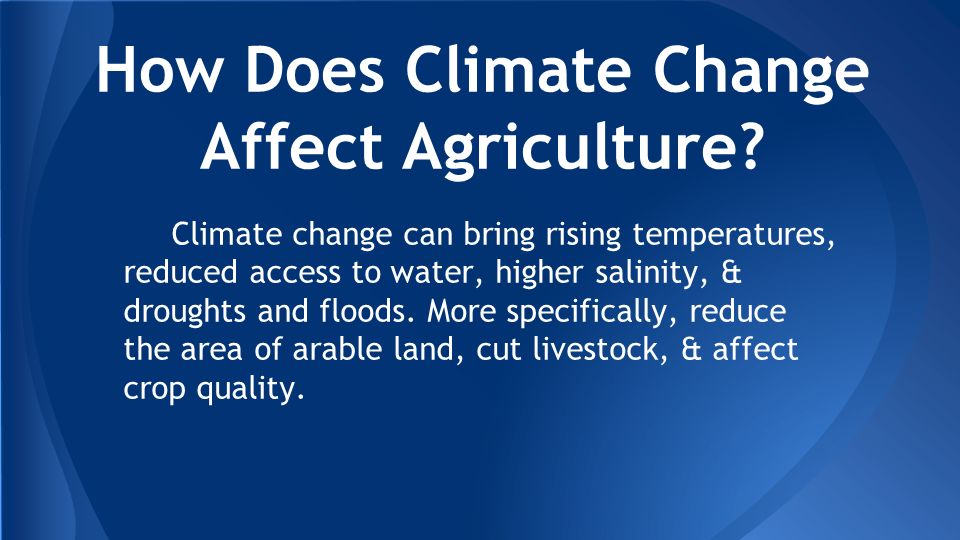 How Does Climate Change Affect Agriculture?

Climate change can bring rising temperatures, reduced access to water, higher salinity, & droughts and floods. More specifically, reduce the area of arable land, cut livestock, & affect crop quality.